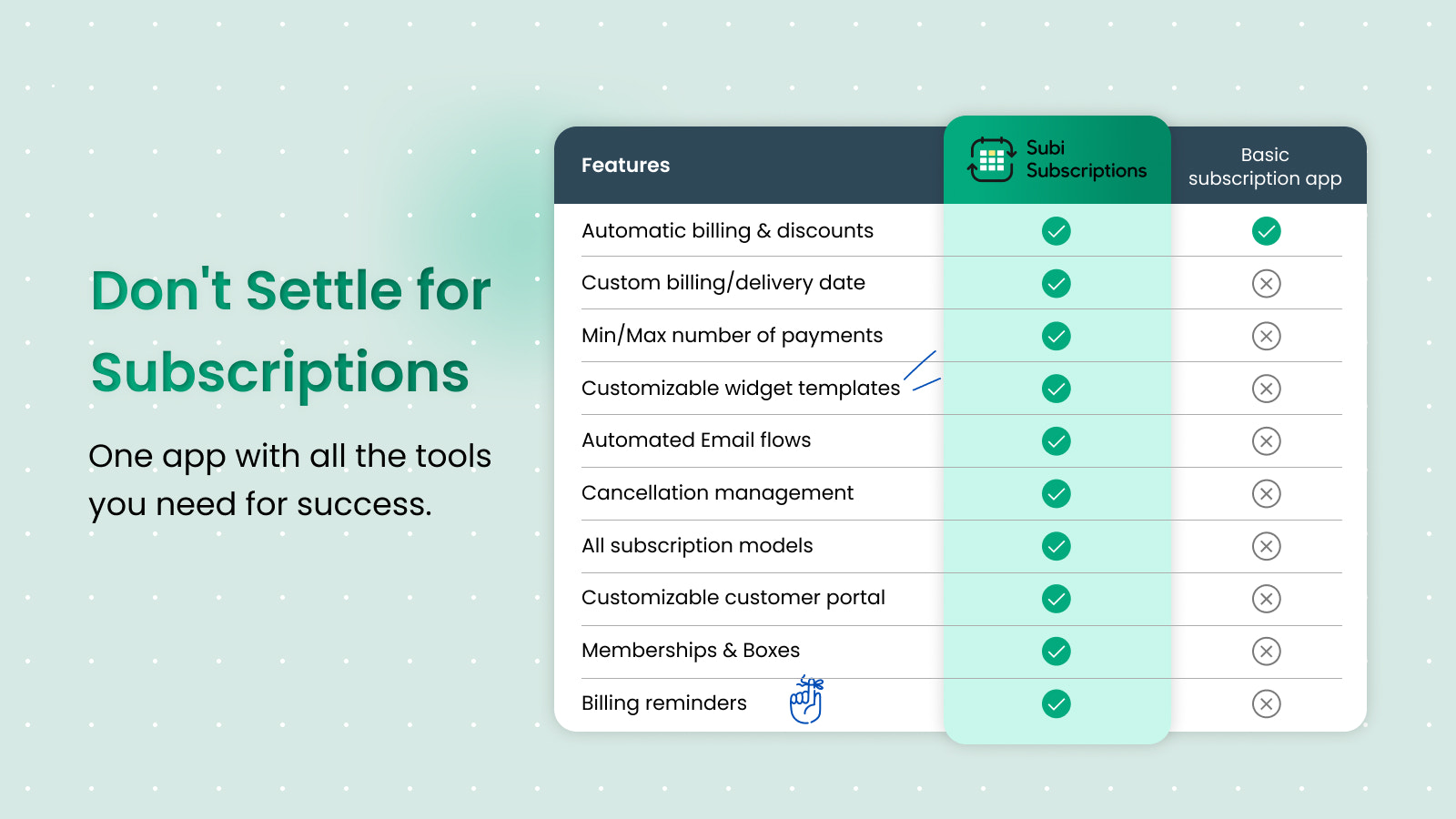 Don't Settle for Subscriptions

One app with all the tools you need for success.

| Features | Subi Subscriptions | Basic subscription app |
|---|---|---|
| Automatic billing & discounts | ✓ | ✓ |
| Custom billing/delivery date | ✓ | ✗ |
| Min/Max number of payments | ✓ | ✗ |
| Customizable widget templates | ✓ | ✗ |
| Automated Email flows | ✓ | ✗ |
| Cancellation management | ✓ | ✗ |
| All subscription models | ✓ | ✗ |
| Customizable customer portal | ✓ | ✗ |
| Memberships & Boxes | ✓ | ✗ |
| Billing reminders | ✓ | ✗ |